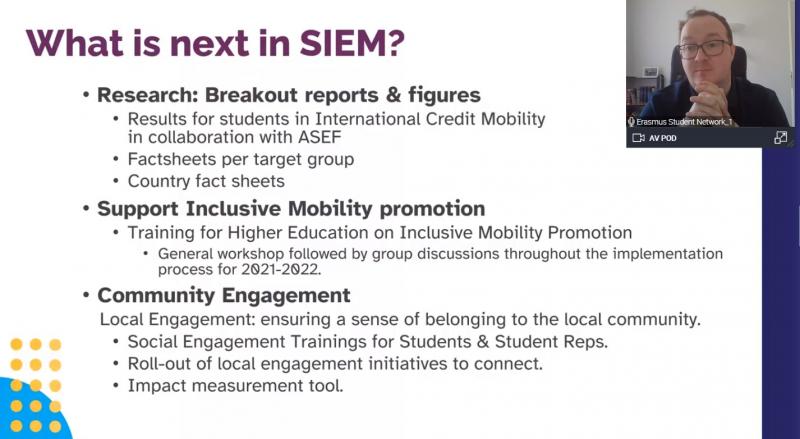 What is next in SIEM?

• Research: Breakout reports & figures
  • Results for students in International Credit Mobility in collaboration with ASEF
  • Factsheets per target group
  • Country fact sheets
• Support Inclusive Mobility promotion
  • Training for Higher Education on Inclusive Mobility Promotion
    • General workshop followed by group discussions throughout the implementation process for 2021-2022.
• Community Engagement
  Local Engagement: ensuring a sense of belonging to the local community.
  • Social Engagement Trainings for Students & Student Reps.
  • Roll-out of local engagement initiatives to connect.
  • Impact measurement tool.

Erasmus Student Network_1
AV POD